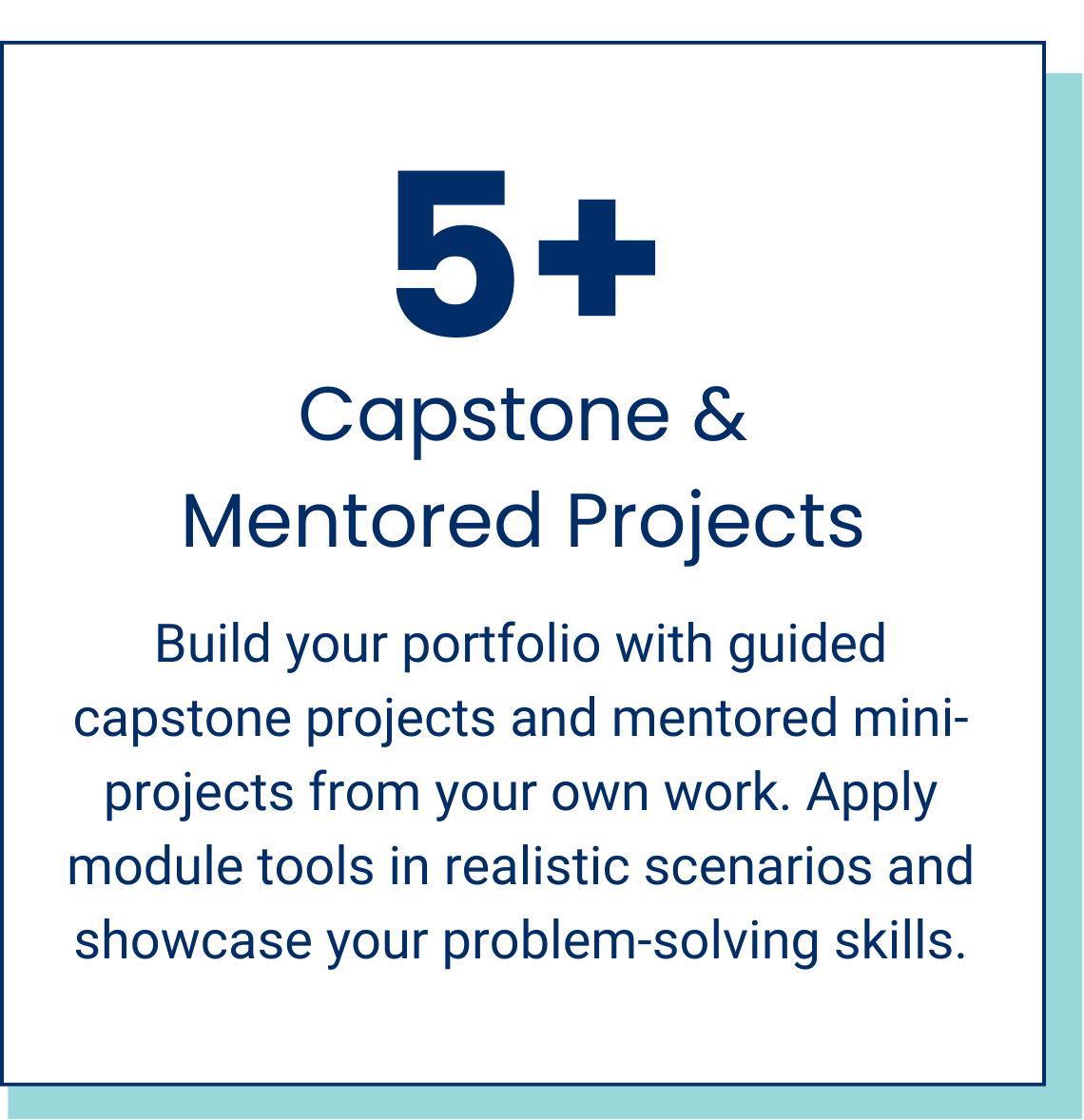 5+

Capstone & Mentored Projects

Build your portfolio with guided capstone projects and mentored mini-projects from your own work. Apply module tools in realistic scenarios and showcase your problem-solving skills.